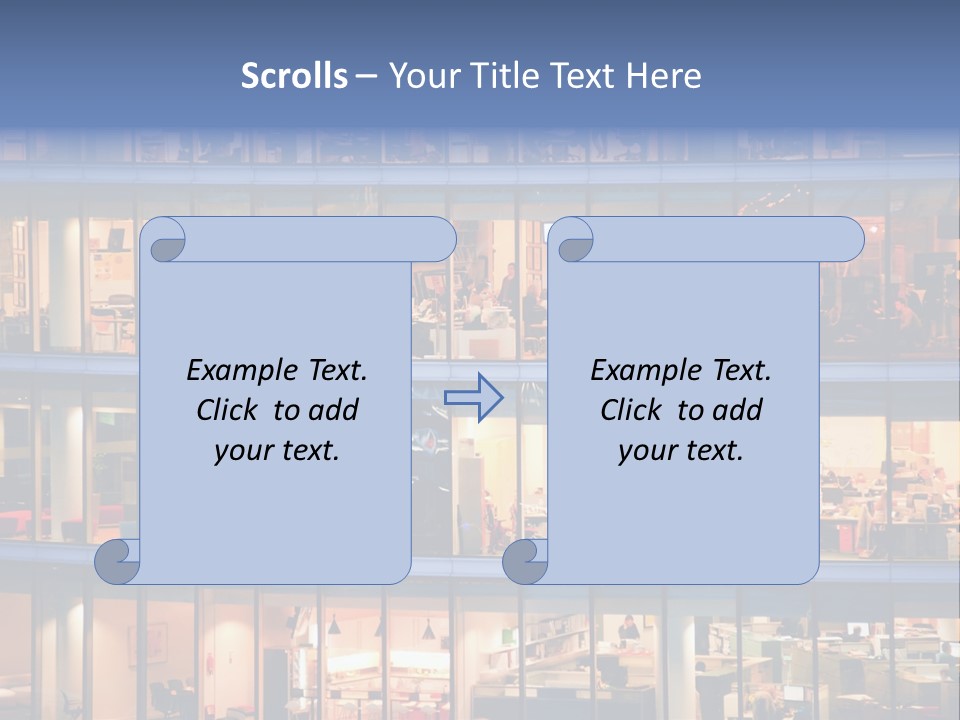 Scrolls – Your Title Text Here

Example Text. Click to add your text.

Example Text. Click to add your text.